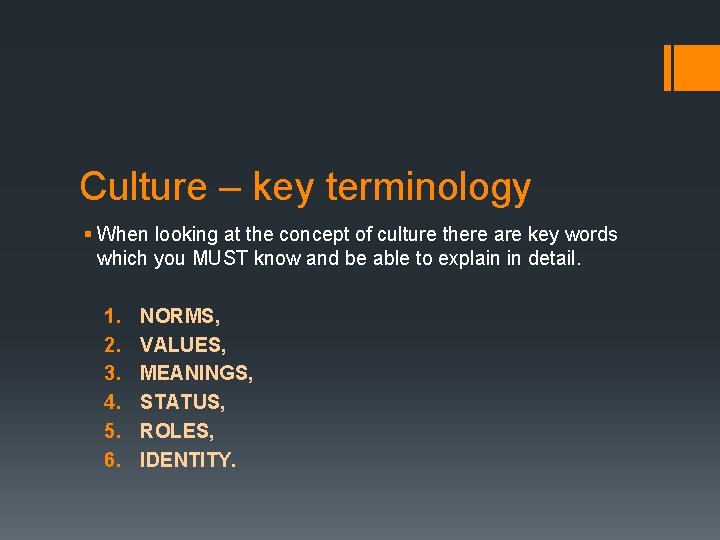 Culture – key terminology

▪ When looking at the concept of culture there are key words which you MUST know and be able to explain in detail.

1. NORMS,
2. VALUES,
3. MEANINGS,
4. STATUS,
5. ROLES,
6. IDENTITY.